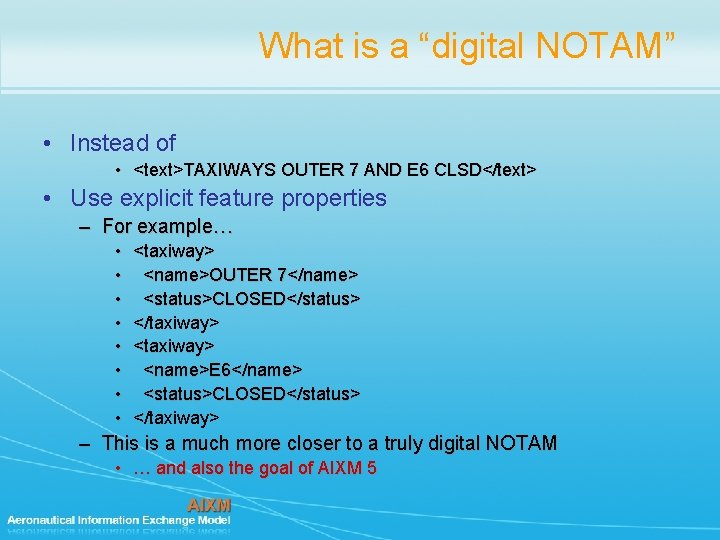 What is a “digital NOTAM”

• Instead of
  • <text>TAXIWAYS OUTER 7 AND E6 CLSD</text>
• Use explicit feature properties
  – For example…
    • <taxiway>
    • <name>OUTER 7</name>
    • <status>CLOSED</status>
    • </taxiway>
    • <taxiway>
    • <name>E6</name>
    • <status>CLOSED</status>
    • </taxiway>
  – This is a much more closer to a truly digital NOTAM
    • … and also the goal of AIXM 5

AIXM
Aeronautical Information Exchange Model